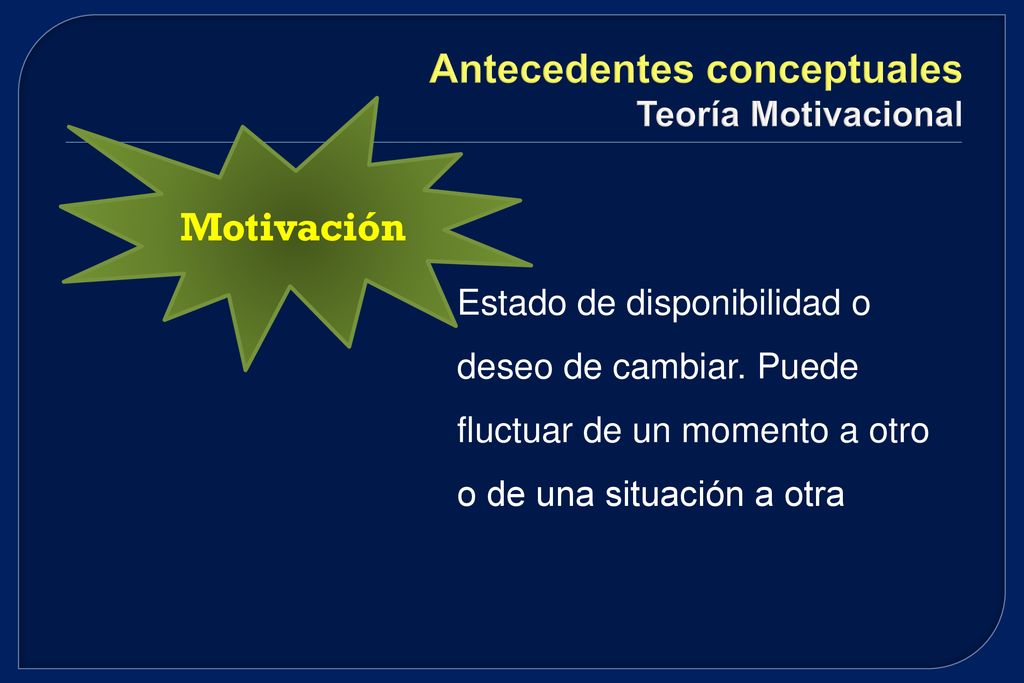 Antecedentes conceptuales
Teoría Motivacional

Motivación

Estado de disponibilidad o deseo de cambiar. Puede fluctuar de un momento a otro o de una situación a otra